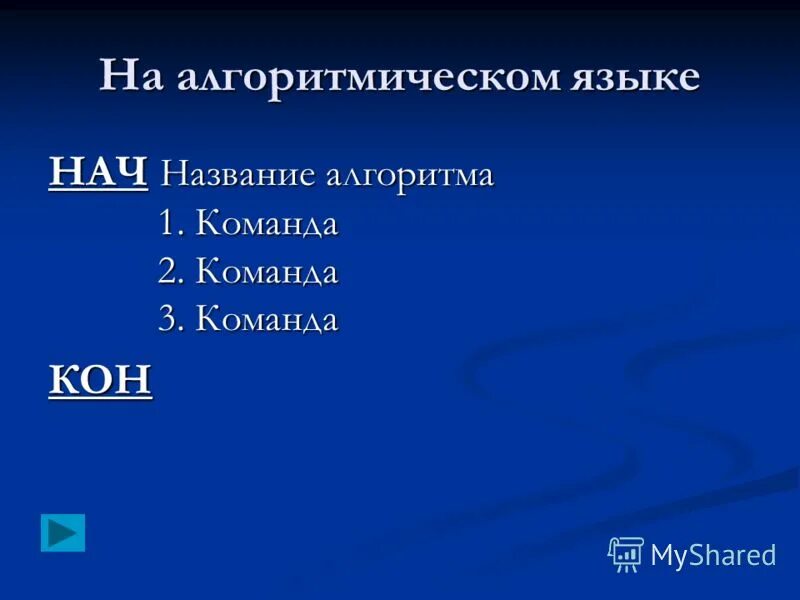 На алгоритмическом языке

НАЧ Название алгоритма
1. Команда
2. Команда
3. Команда
КОН

MyShared